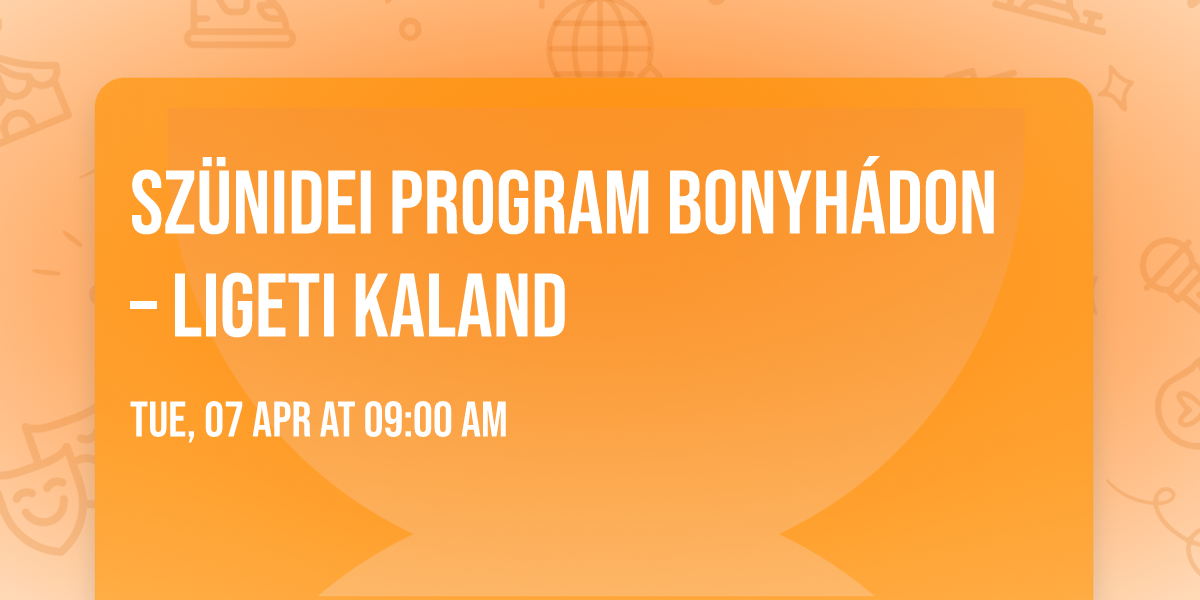 SZÜNIDEI PROGRAM BONYHÁDON – LIGETI KALAND

TUE, 07 APR AT 09:00 AM